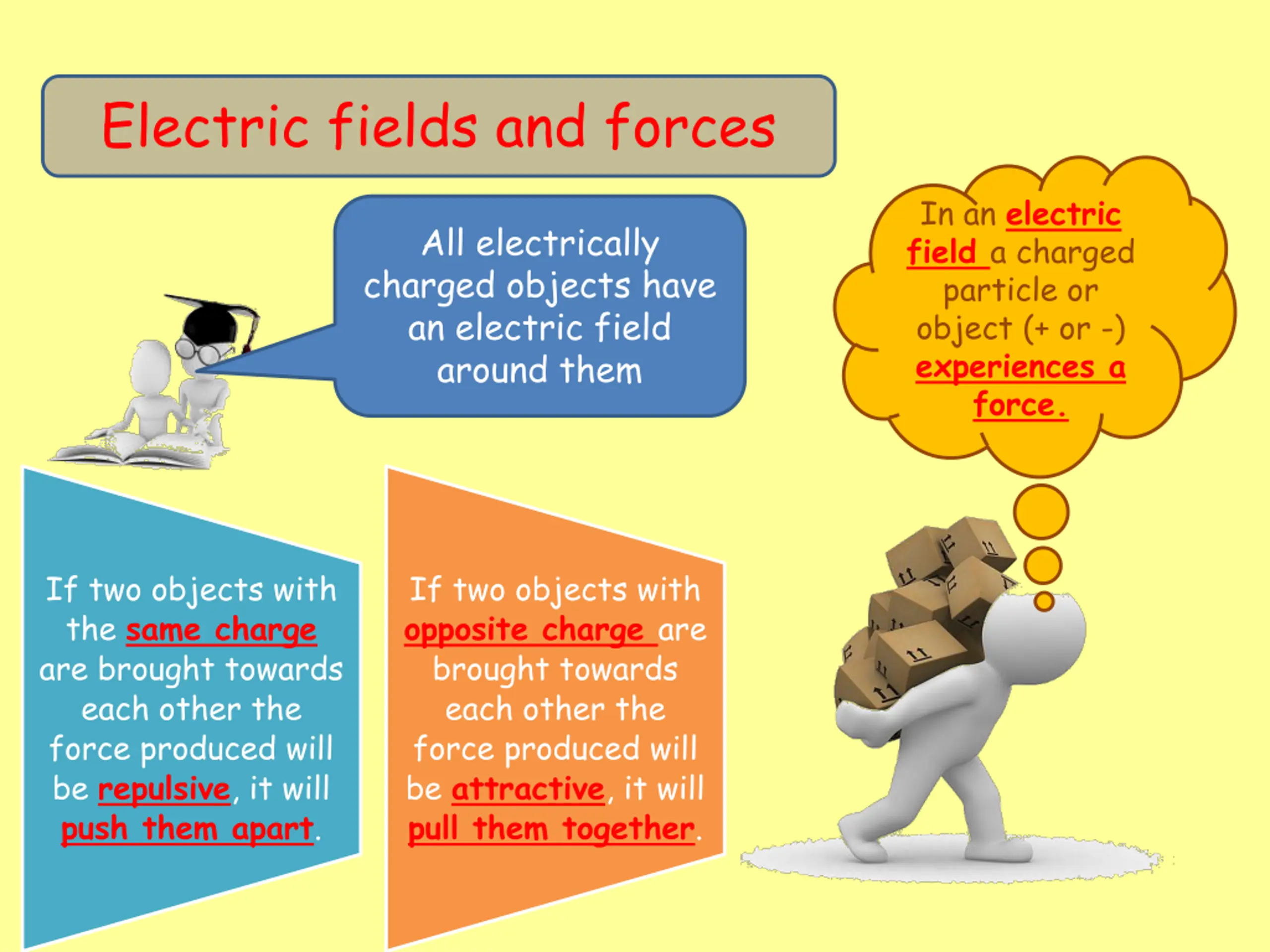 Electric fields and forces

All electrically charged objects have an electric field around them

In an electric field a charged particle or object (+ or -) experiences a force.

If two objects with the same charge are brought towards each other the force produced will be repulsive, it will push them apart.

If two objects with opposite charge are brought towards each other the force produced will be attractive, it will pull them together.